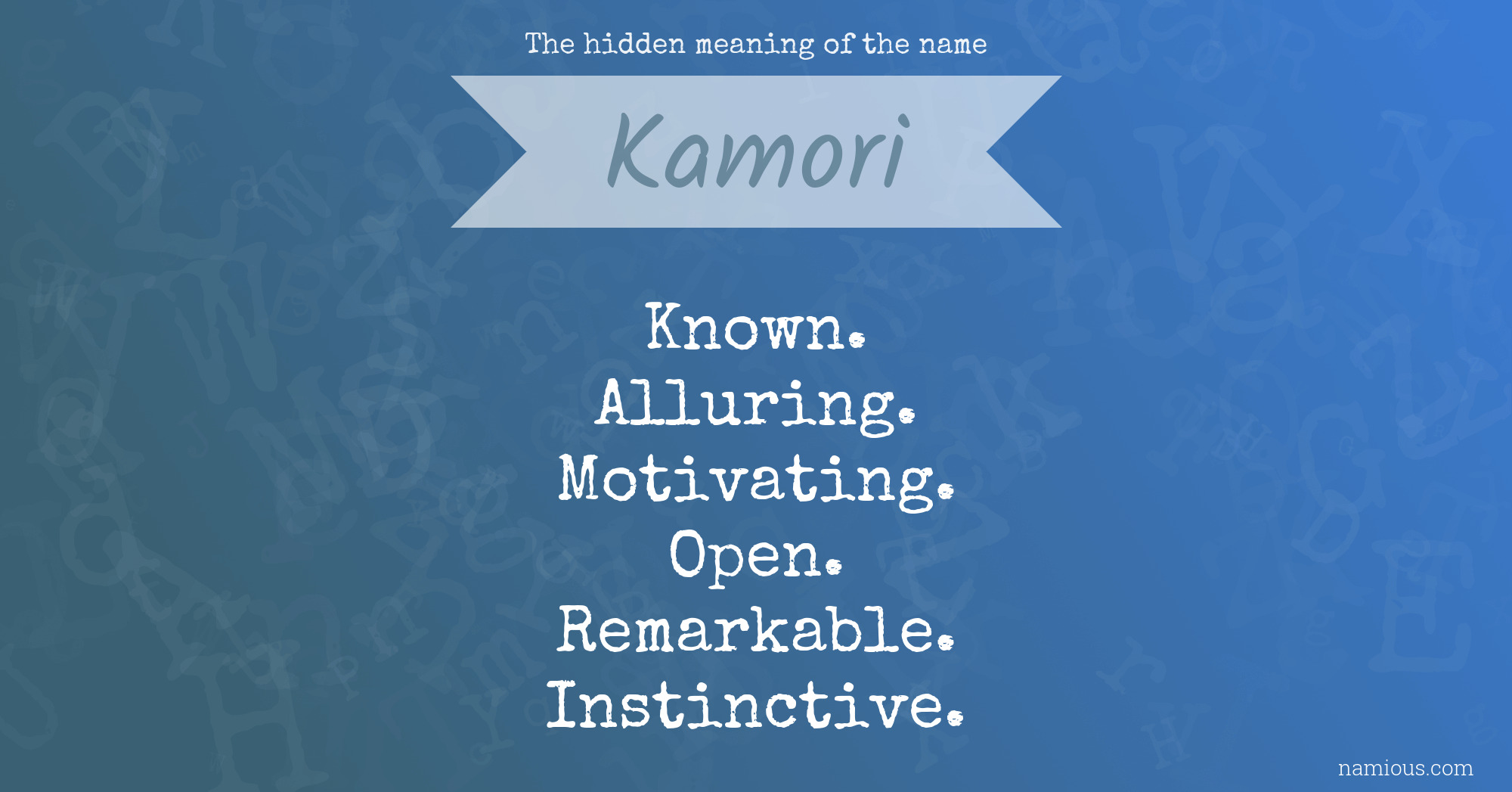 The hidden meaning of the name

Kamori

Known.
Alluring.
Motivating.
Open.
Remarkable.
Instinctive.

namious.com